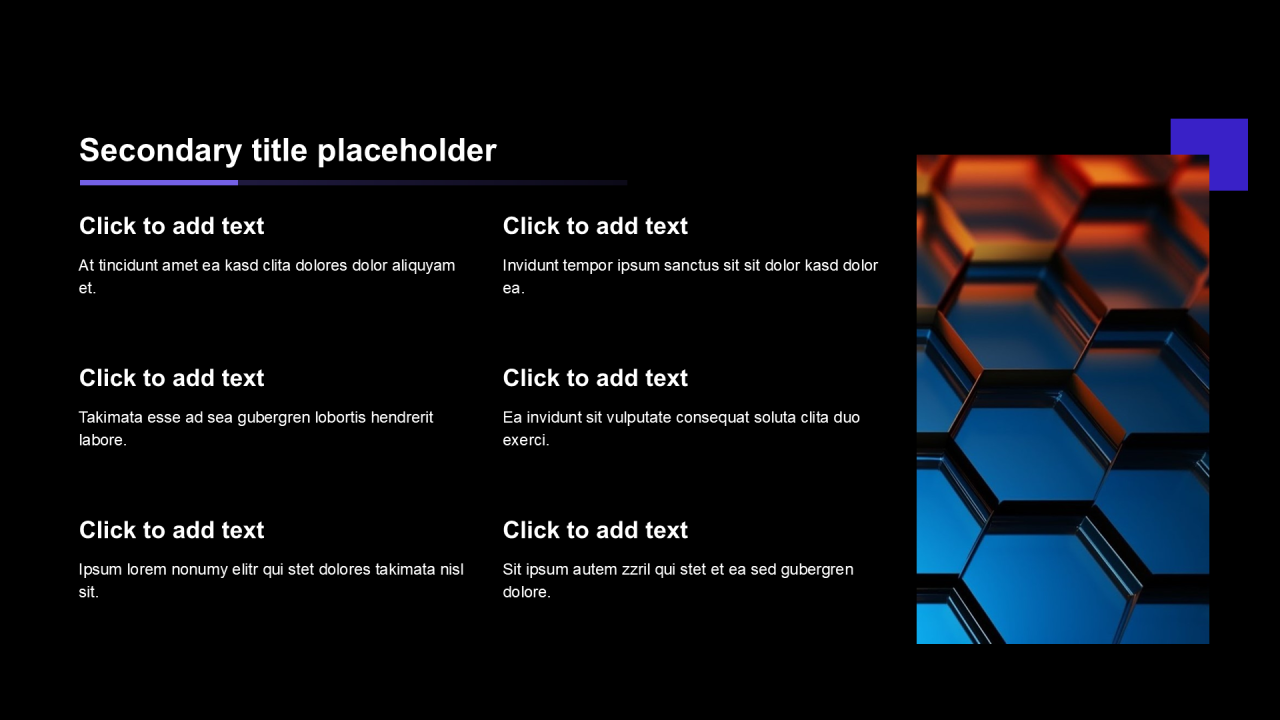 Secondary title placeholder

Click to add text

At tincidunt amet ea kasd clita dolores dolor aliquyam et.

Click to add text

Takimata esse ad sea gubergren lobortis hendrerit labore.

Click to add text

Ipsum lorem nonumy elitr qui stet dolores takimata nisl sit.

Click to add text

Invidunt tempor ipsum sanctus sit sit dolor kasd dolor ea.

Click to add text

Ea invidunt sit vulputate consequat soluta clita duo exerci.

Click to add text

Sit ipsum autem zzril qui stet et ea sed gubergren dolore.